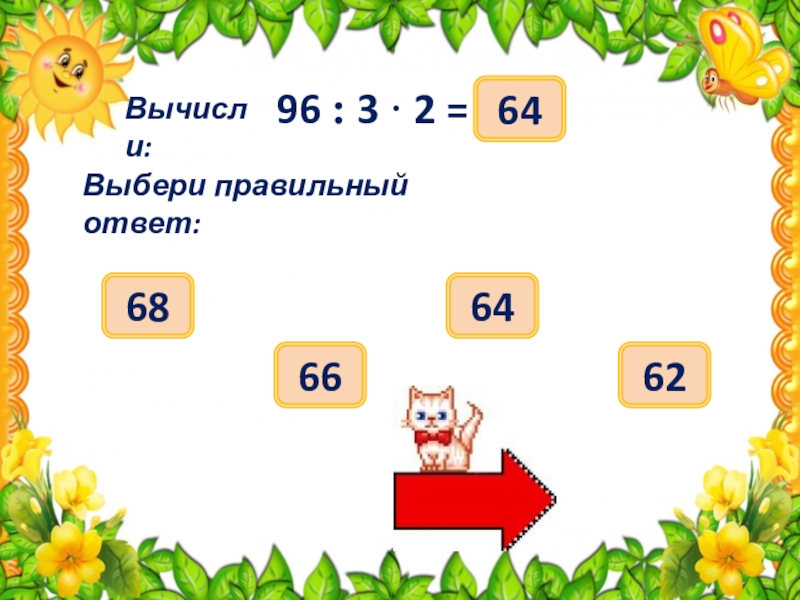 Вычисли:

$96 : 3 \cdot 2 =$ 64

Выбери правильный ответ:

68

64

66

62